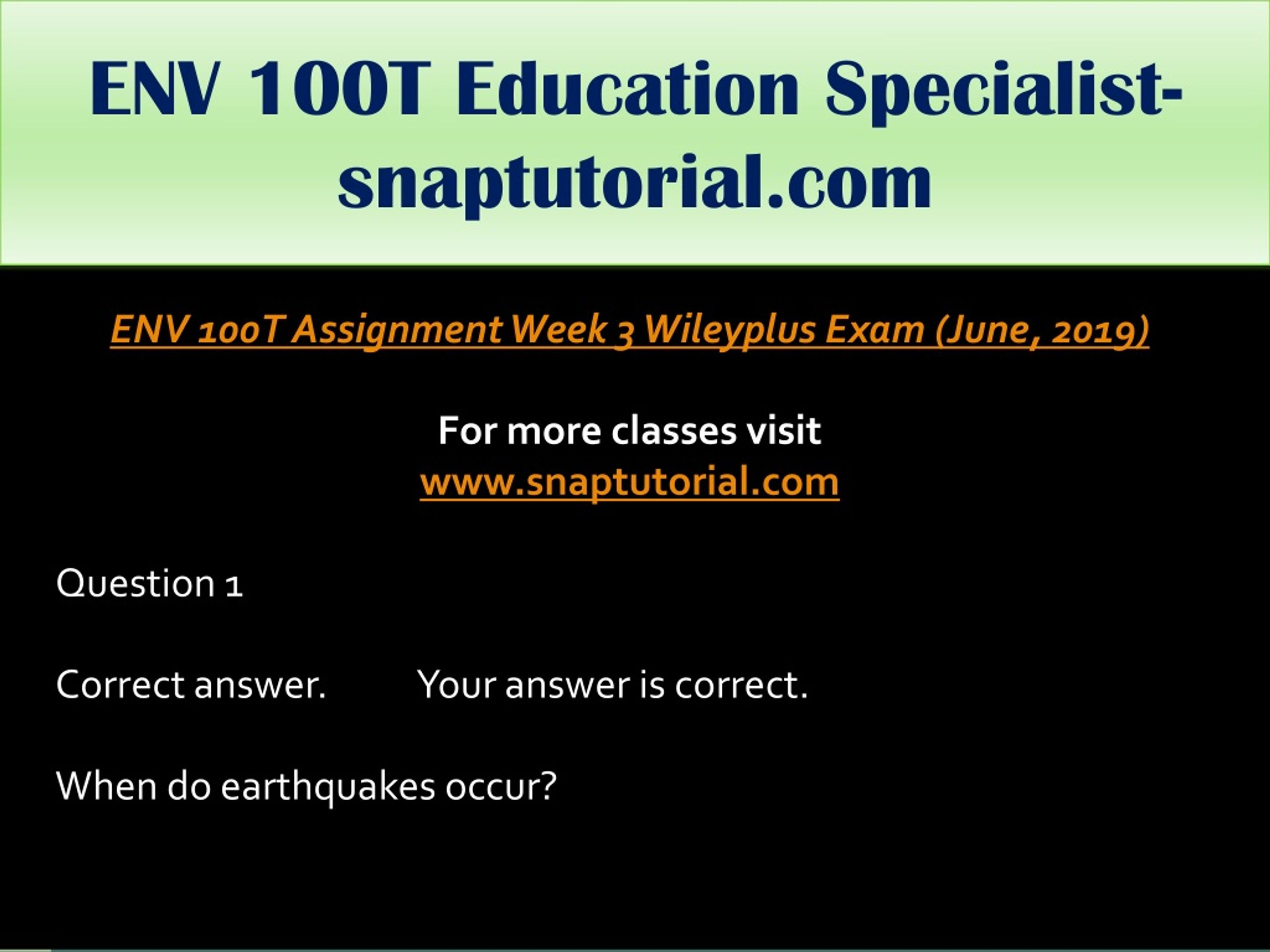 ENV 100T Education Specialist-snaptutorial.com

ENV 100T Assignment Week 3 Wileyplus Exam (June, 2019)

For more classes visit
www.snaptutorial.com

Question 1

Correct answer. Your answer is correct.

When do earthquakes occur?